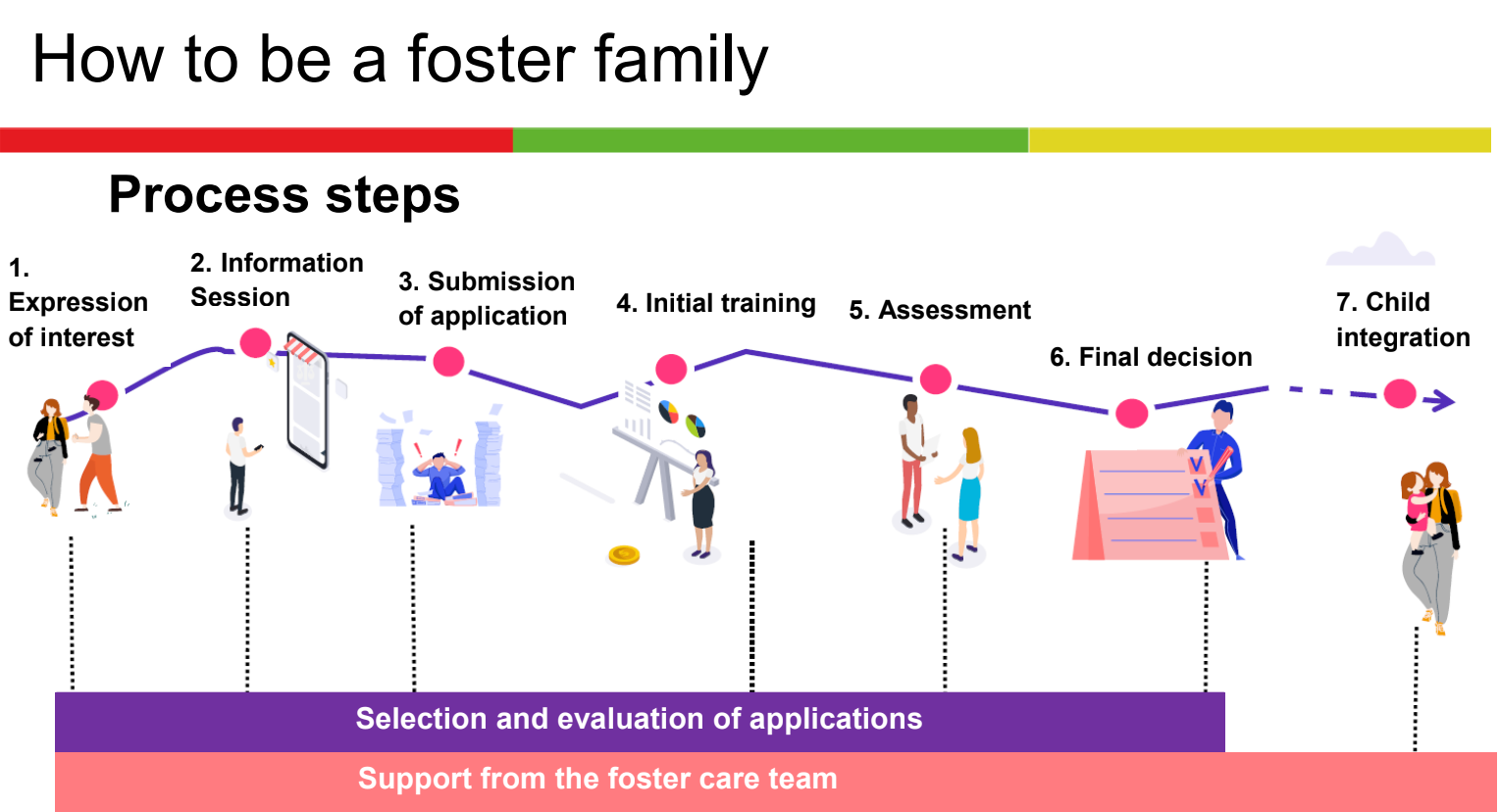 How to be a foster family

Process steps

1. Expression of interest

2. Information Session

3. Submission of application

4. Initial training

5. Assessment

6. Final decision

7. Child integration

Selection and evaluation of applications

Support from the foster care team